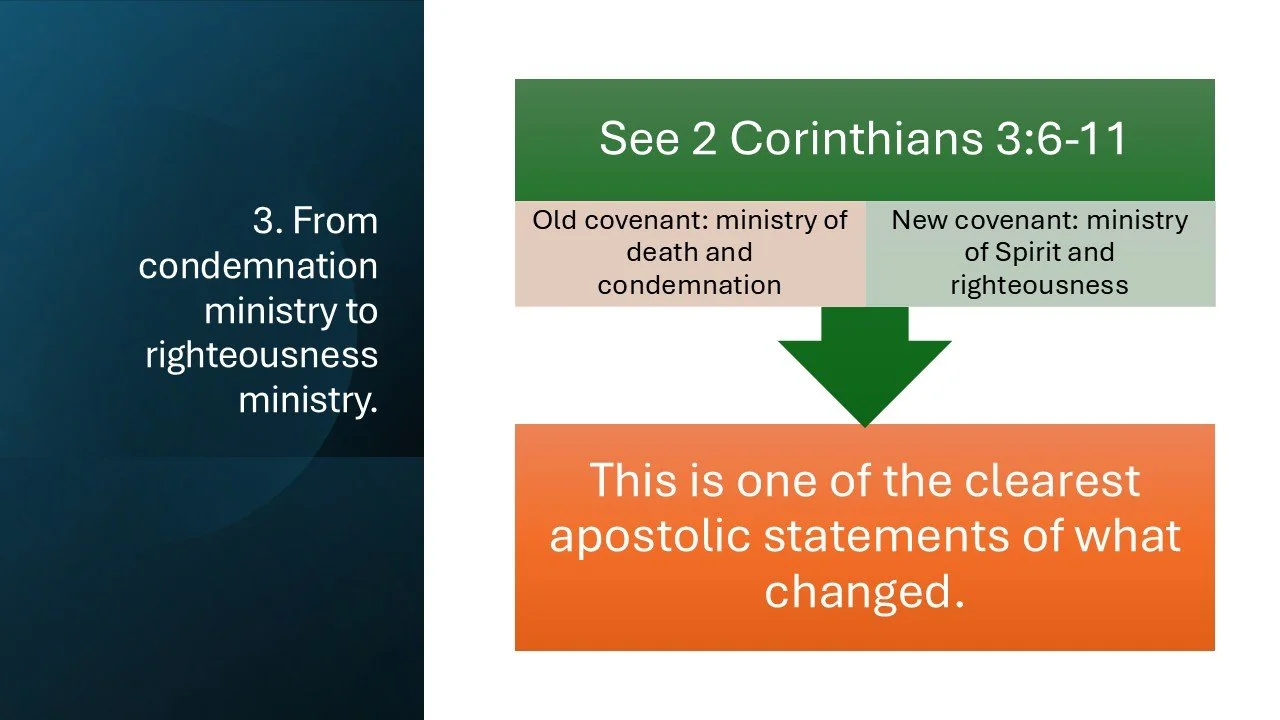 3. From condemnation ministry to righteousness ministry.

See 2 Corinthians 3:6-11

Old covenant: ministry of death and condemnation

New covenant: ministry of Spirit and righteousness

This is one of the clearest apostolic statements of what changed.